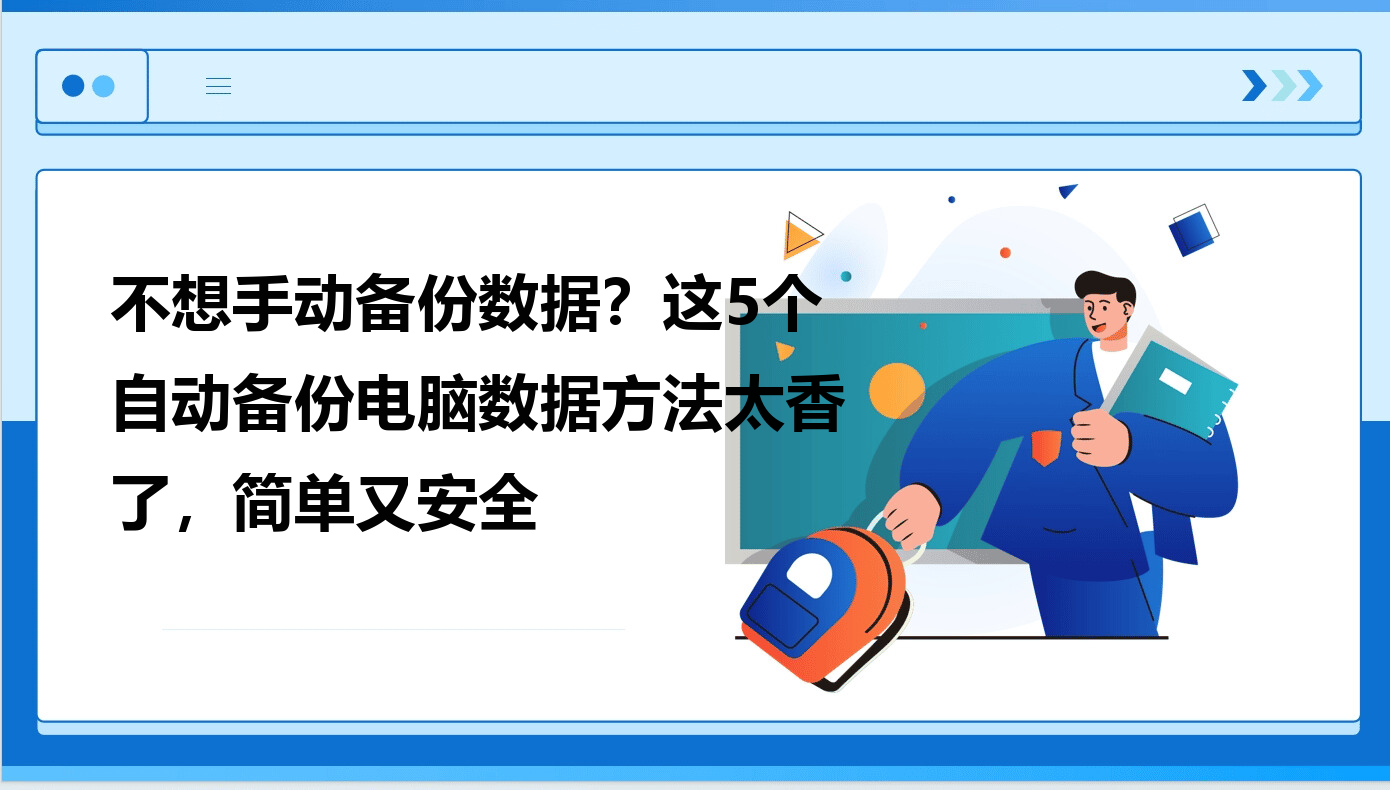 不想手动备份数据？这5个自动备份电脑数据方法太香了，简单又安全